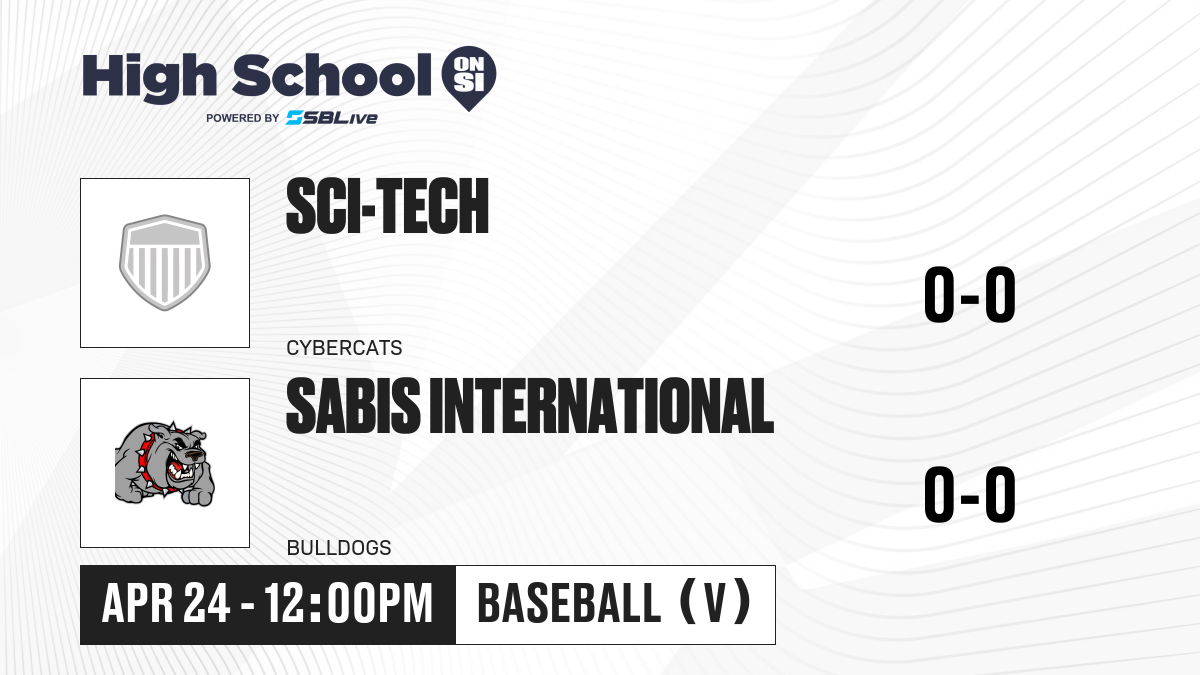 High School ON SI
POWERED BY SBLive

SCI-TECH
CYBERCATS
0-0

SABIS INTERNATIONAL
BULLDOGS
0-0

APR 24 - 12:00PM
BASEBALL (V)